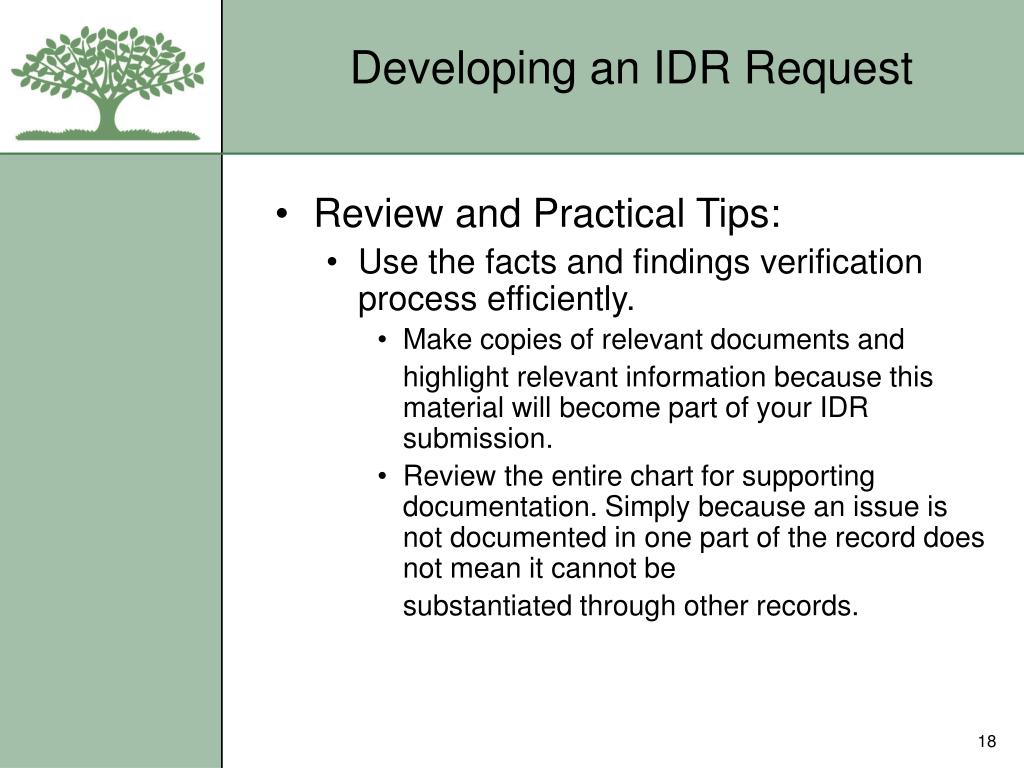 Developing an IDR Request

• Review and Practical Tips:
  • Use the facts and findings verification process efficiently.
    • Make copies of relevant documents and highlight relevant information because this material will become part of your IDR submission.
    • Review the entire chart for supporting documentation. Simply because an issue is not documented in one part of the record does not mean it cannot be substantiated through other records.

18